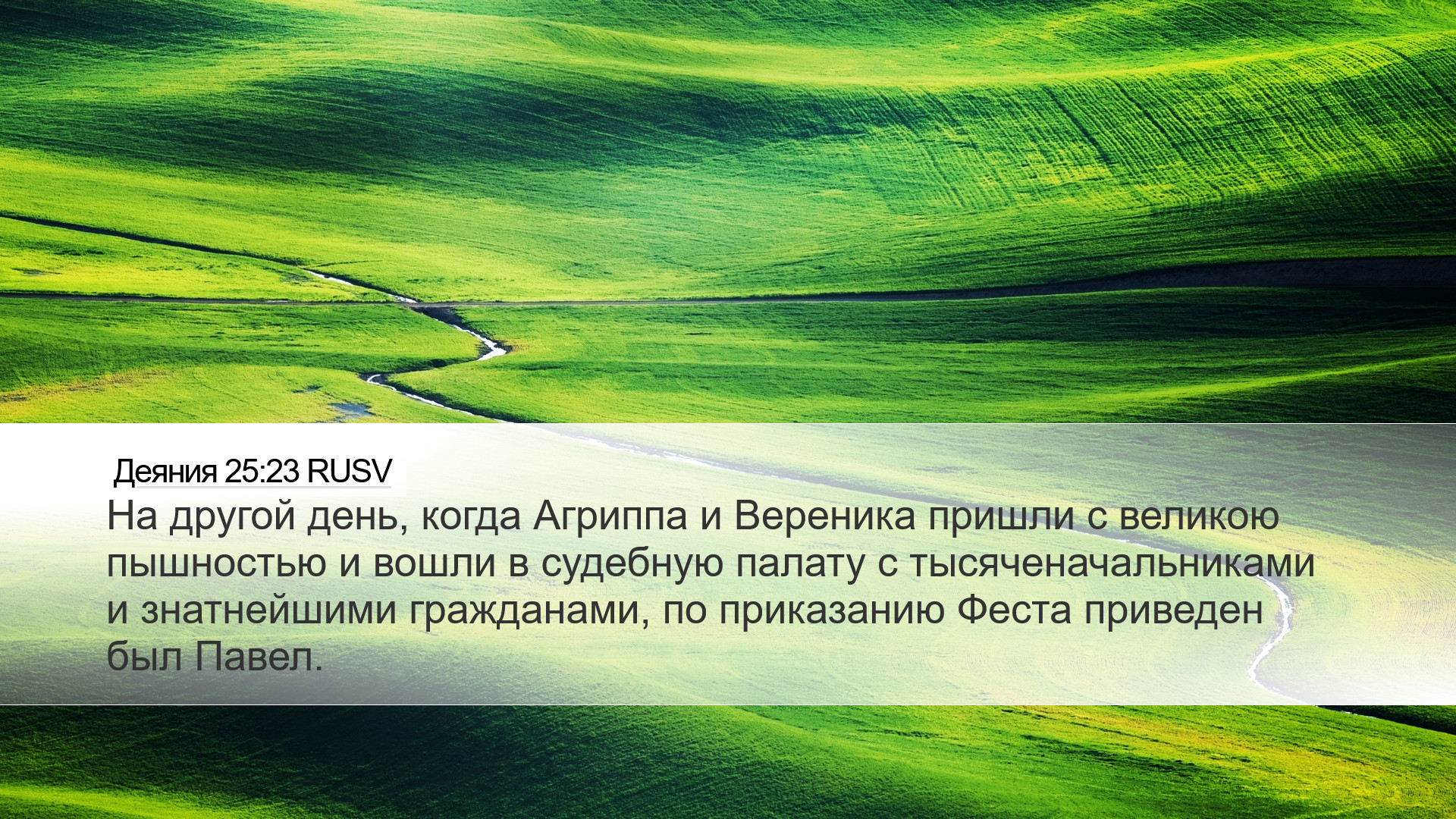 Деяния 25:23 RUSV

На другой день, когда Агриппа и Вереника пришли с великою пышностью и вошли в судебную палату с тысяченачальниками и знатнейшими гражданами, по приказанию Феста приведен был Павел.